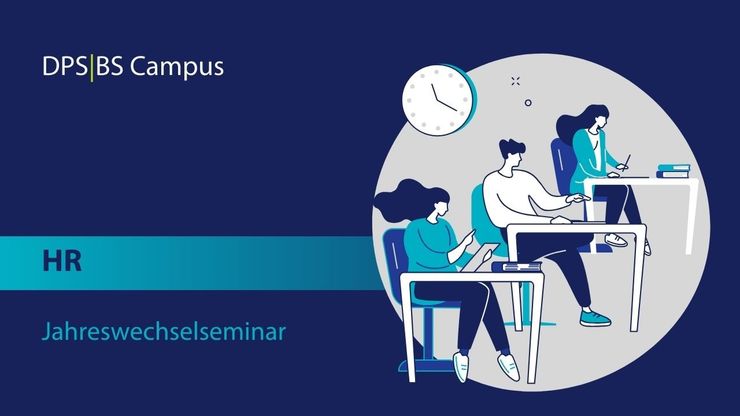 DPS|BS Campus

HR

Jahreswechselseminar